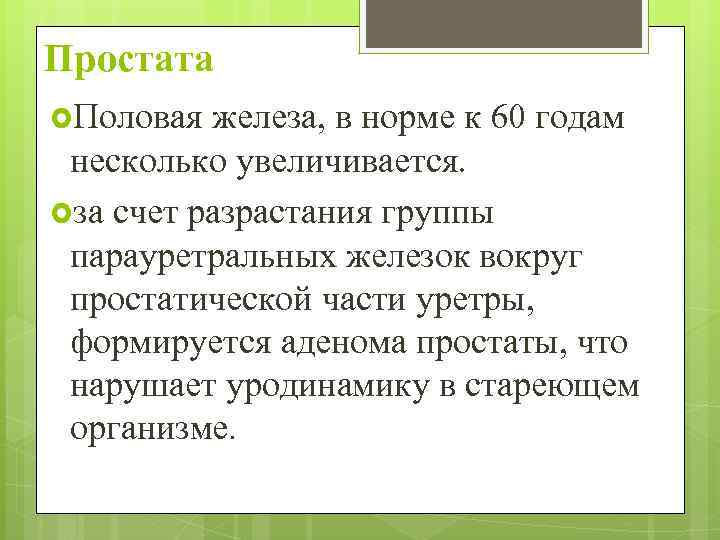 Простата

Половая железа, в норме к 60 годам несколько увеличивается.

за счет разрастания группы парауретральных железок вокруг простатической части уретры, формируется аденома простаты, что нарушает уродинамику в стареющем организме.